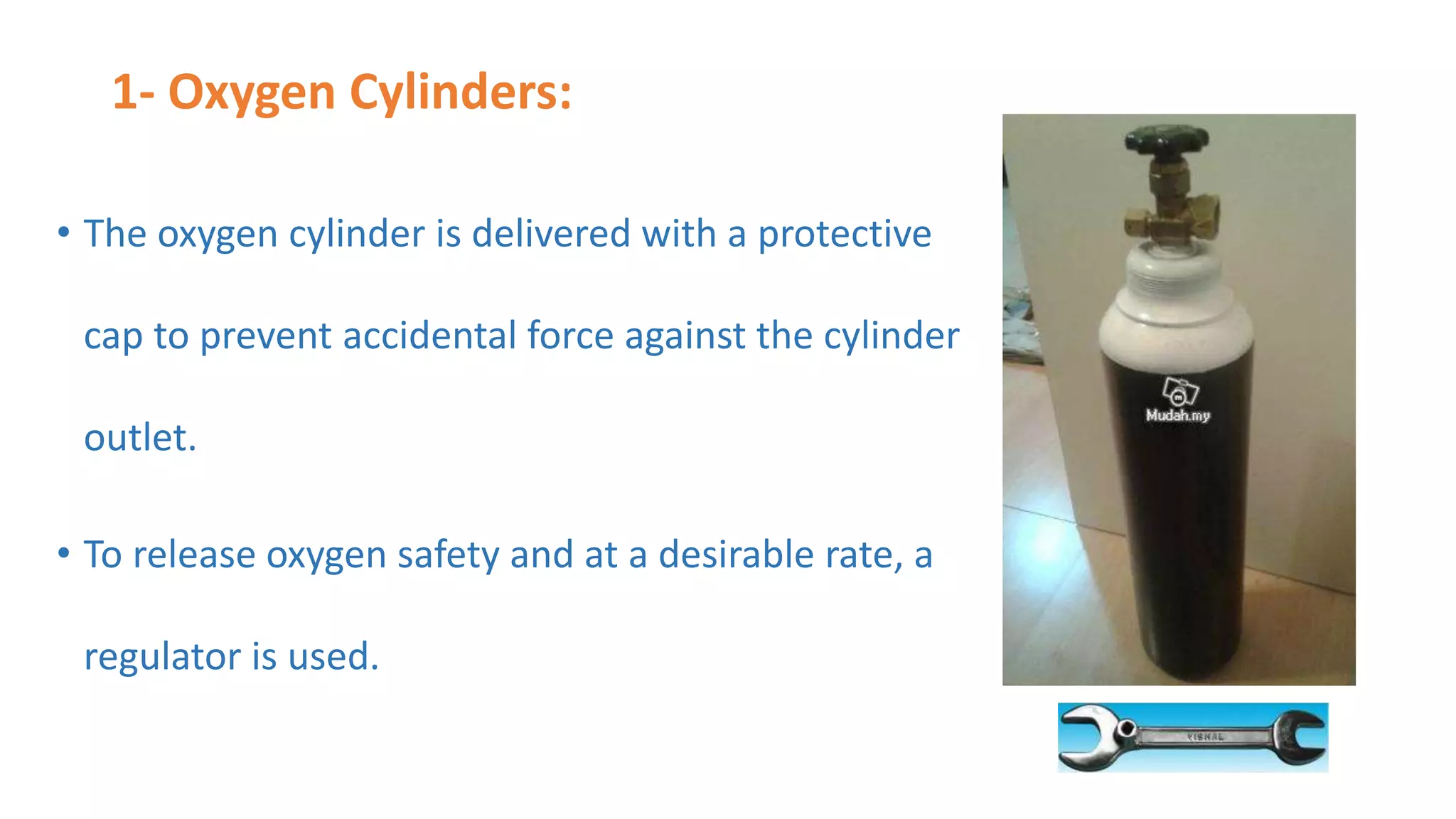 1- Oxygen Cylinders:

• The oxygen cylinder is delivered with a protective cap to prevent accidental force against the cylinder outlet.

• To release oxygen safety and at a desirable rate, a regulator is used.

Mudah.my

VISHAL